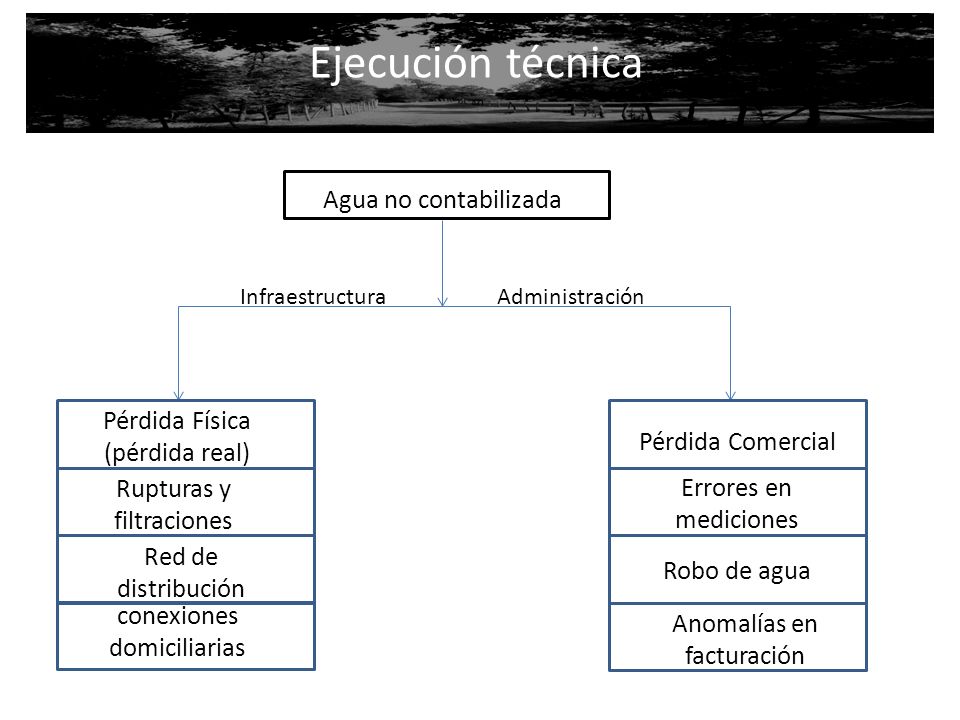 Ejecución técnica

Agua no contabilizada

Infraestructura

Administración

Pérdida Física (pérdida real)

Rupturas y filtraciones

Red de distribución

conexiones domiciliarias

Pérdida Comercial

Errores en mediciones

Robo de agua

Anomalías en facturación